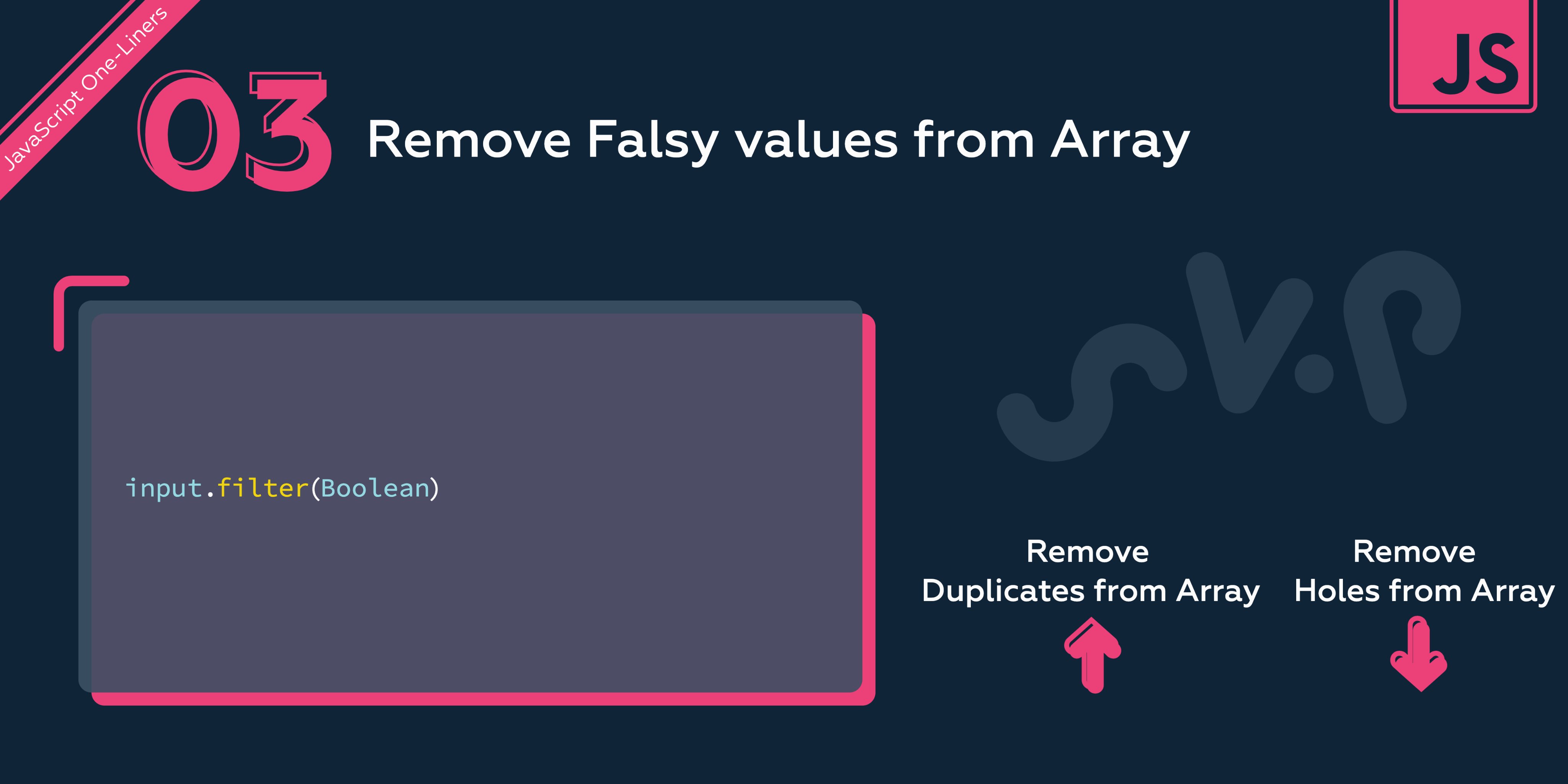 JavaScript One-Liners

03 Remove Falsy values from Array

JS

input.filter(Boolean)

Remove
Duplicates from Array

Remove
Holes from Array